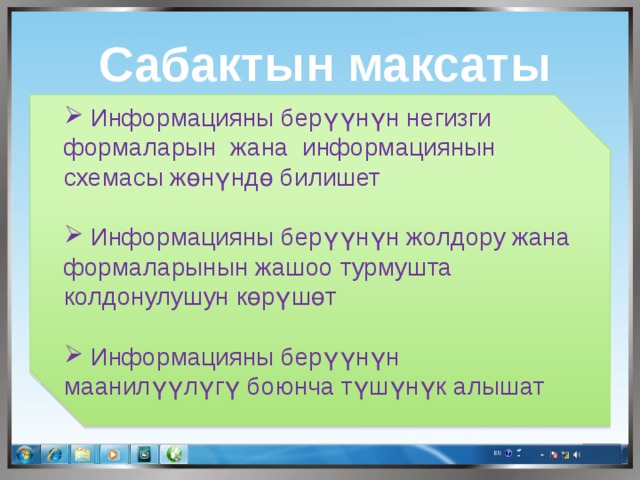 Сабактын максаты

➢ Информацияны берүүнүн негизги формаларын жана информациянын схемасы жөнүндө билишет

➢ Информацияны берүүнүн жолдору жана формаларынын жашоо турмушта колдонулушун көрүшөт

➢ Информацияны берүүнүн маанилүүлүгү боюнча түшүнүк алышат

EN